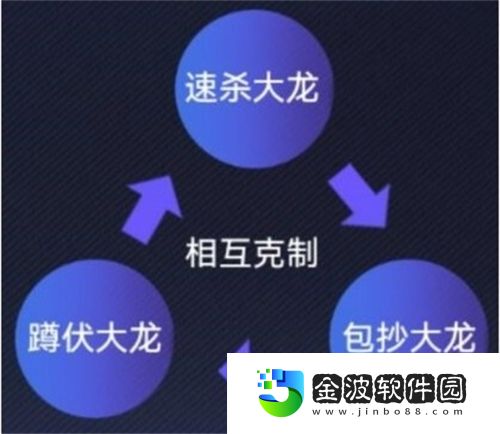 速杀大龙

相互克制

蹲伏大龙

包抄大龙

金波软件园
www.jinbo88.com